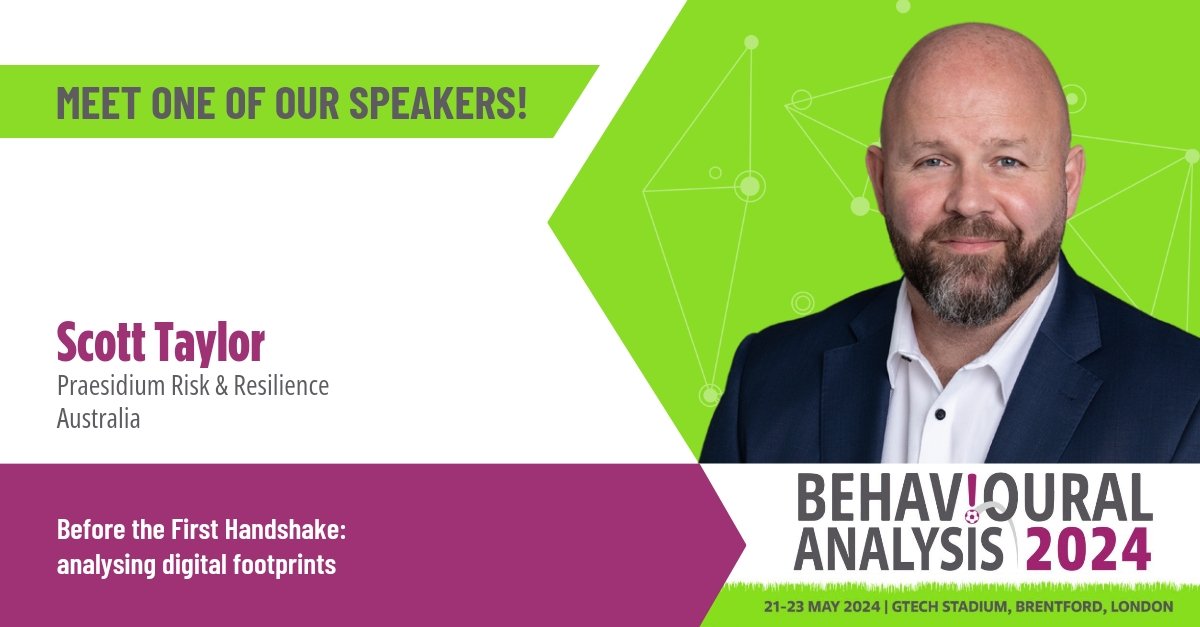 MEET ONE OF OUR SPEAKERS!

Scott Taylor
Praesidium Risk & Resilience
Australia

Before the First Handshake: analysing digital footprints

BEHAVIOURAL ANALYSIS 2024

21-23 MAY 2024 | GTECH STADIUM, BRENTFORD, LONDON